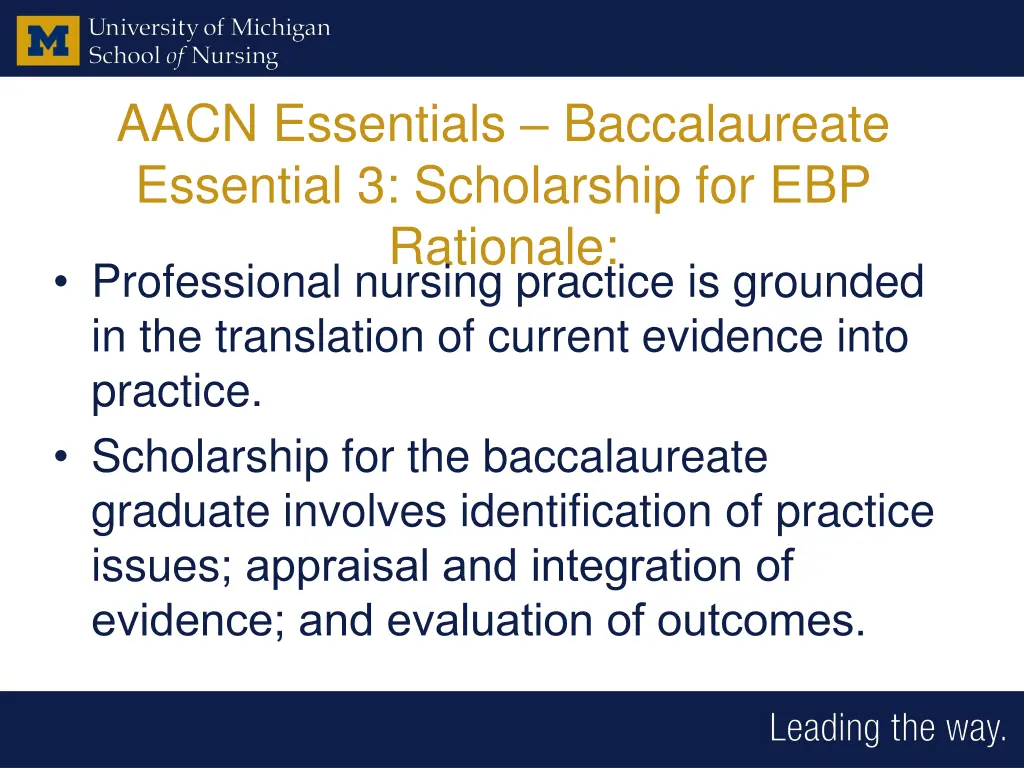 M University of Michigan School of Nursing

AACN Essentials – Baccalaureate Essential 3: Scholarship for EBP Rationale:

• Professional nursing practice is grounded in the translation of current evidence into practice.
• Scholarship for the baccalaureate graduate involves identification of practice issues; appraisal and integration of evidence; and evaluation of outcomes.

Leading the way.